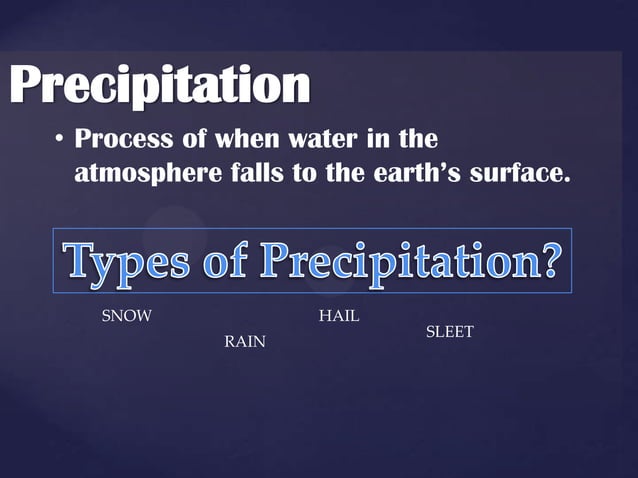 Precipitation

• Process of when water in the atmosphere falls to the earth's surface.

Types of Precipitation?

SNOW

RAIN

HAIL

SLEET